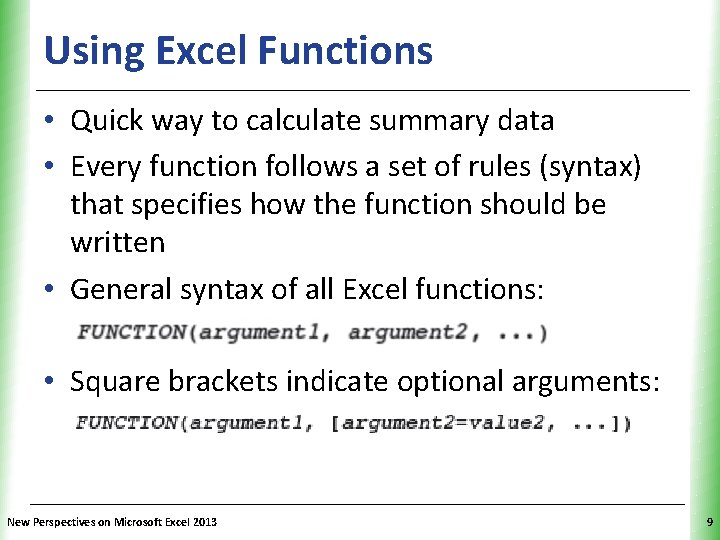 Using Excel Functions

• Quick way to calculate summary data
• Every function follows a set of rules (syntax) that specifies how the function should be written
• General syntax of all Excel functions:

FUNCTION(argument1, argument2, ...)

• Square brackets indicate optional arguments:

FUNCTION(argument1, [argument2=value2, ...])

New Perspectives on Microsoft Excel 2013 9